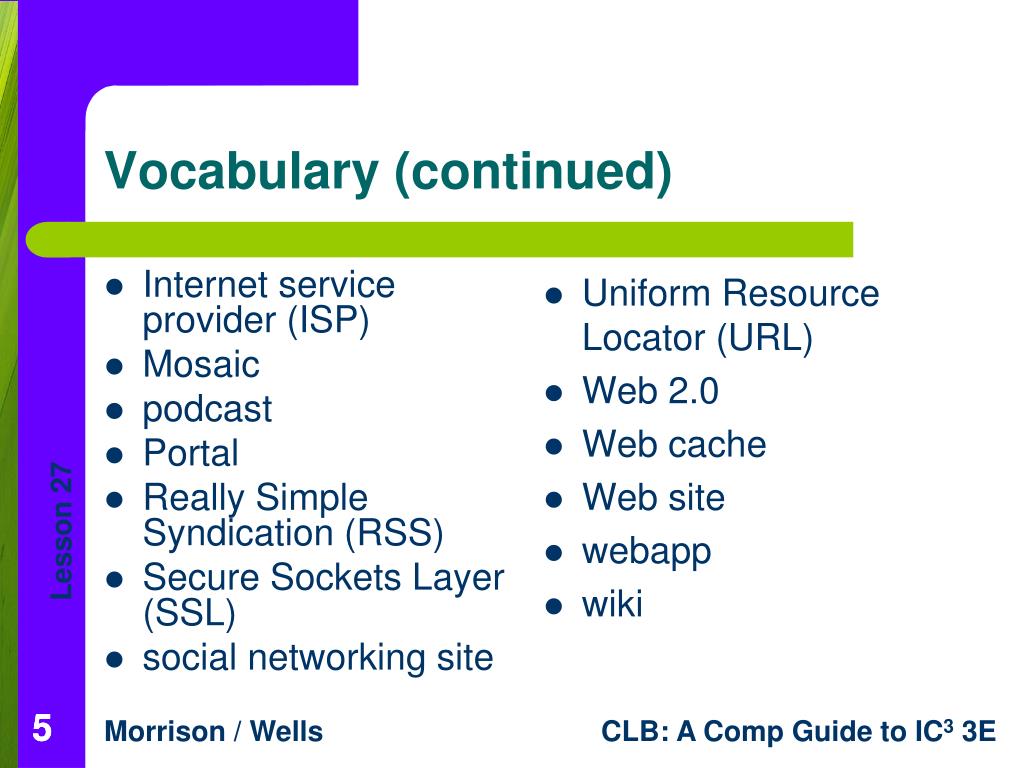 Vocabulary (continued)

- Internet service provider (ISP)
- Mosaic
- podcast
- Portal
- Really Simple Syndication (RSS)
- Secure Sockets Layer (SSL)
- social networking site

- Uniform Resource Locator (URL)
- Web 2.0
- Web cache
- Web site
- webapp
- wiki

Lesson 27

5

Morrison / Wells

CLB: A Comp Guide to IC$^3$ 3E